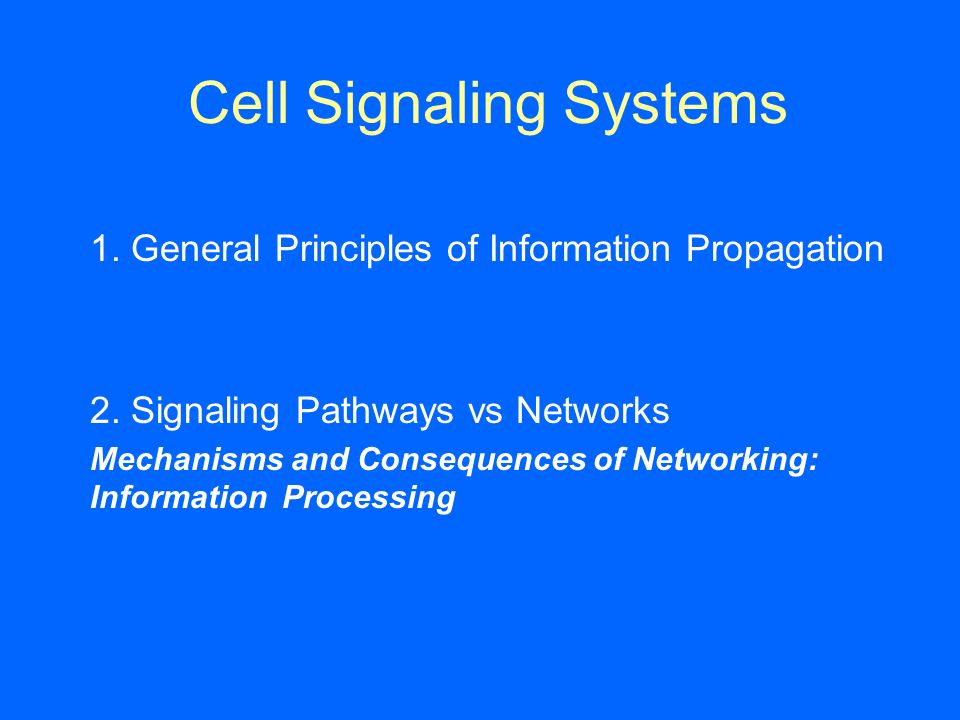 Cell Signaling Systems

1. General Principles of Information Propagation

2. Signaling Pathways vs Networks

Mechanisms and Consequences of Networking: Information Processing